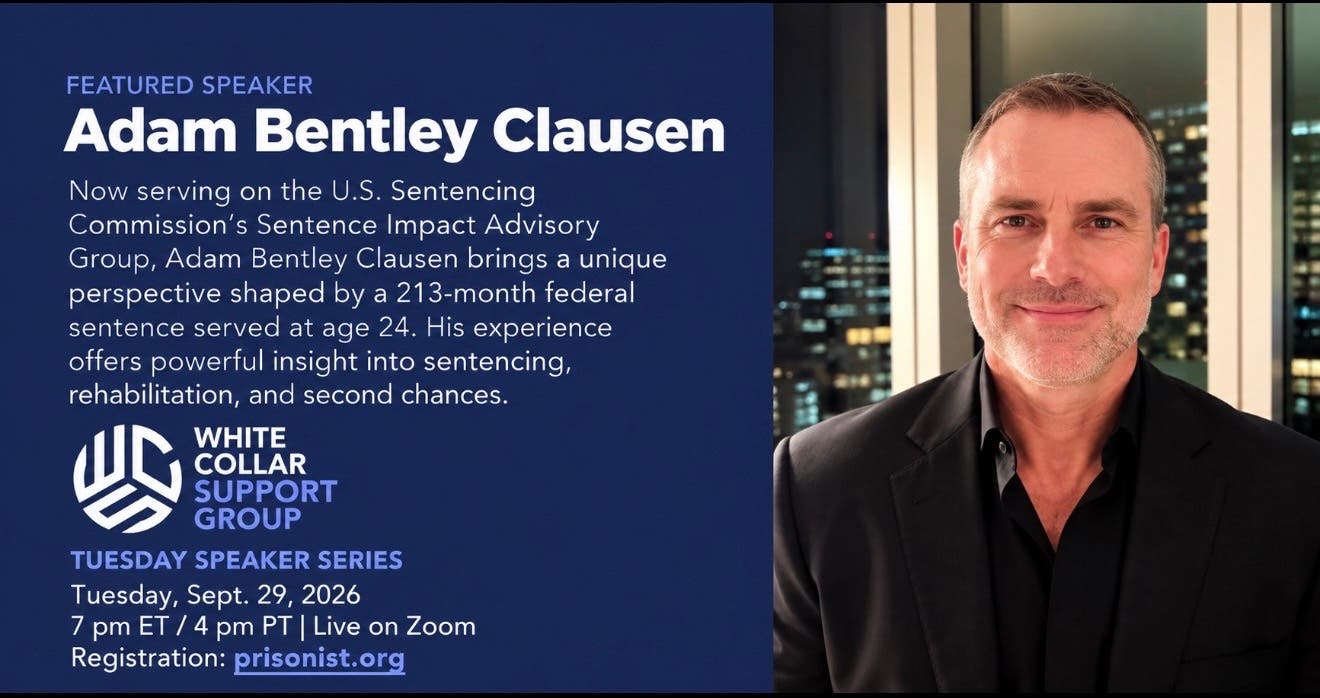 FEATURED SPEAKER
Adam Bentley Clausen

Now serving on the U.S. Sentencing Commission's Sentence Impact Advisory Group, Adam Bentley Clausen brings a unique perspective shaped by a 213-month federal sentence served at age 24. His experience offers powerful insight into sentencing, rehabilitation, and second chances.

WHITE COLLAR SUPPORT GROUP

TUESDAY SPEAKER SERIES
Tuesday, Sept. 29, 2026
7 pm ET / 4 pm PT | Live on Zoom
Registration: prisonist.org